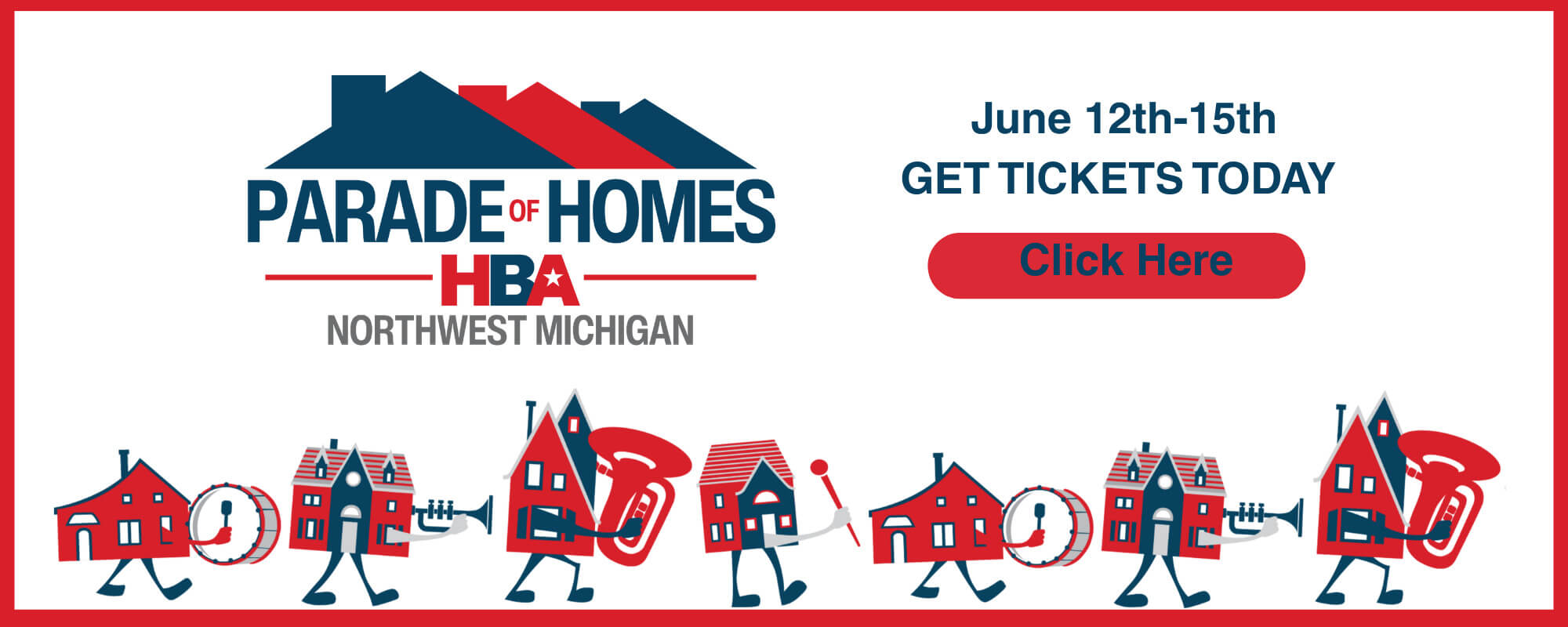 PARADE OF HOMES
HBA
NORTHWEST MICHIGAN

June 12th-15th
GET TICKETS TODAY

Click Here